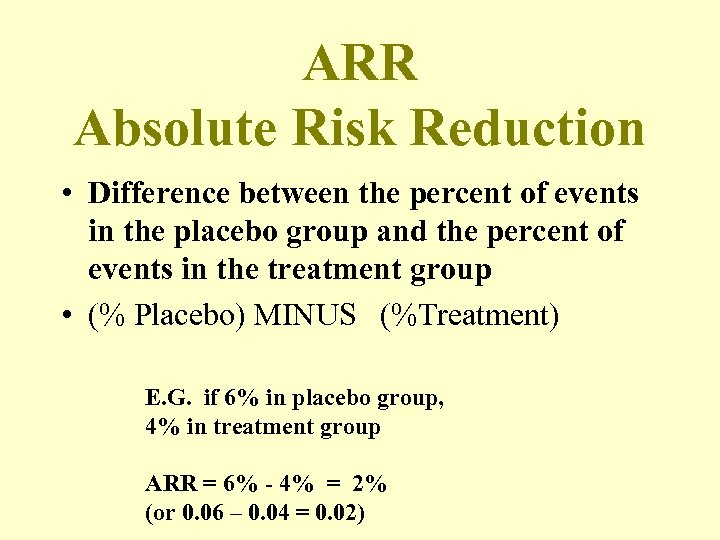 ARR
Absolute Risk Reduction

• Difference between the percent of events in the placebo group and the percent of events in the treatment group
• (% Placebo) MINUS (%Treatment)

E.G. if 6% in placebo group,
4% in treatment group

ARR = 6% - 4% = 2%
(or 0.06 – 0.04 = 0.02)